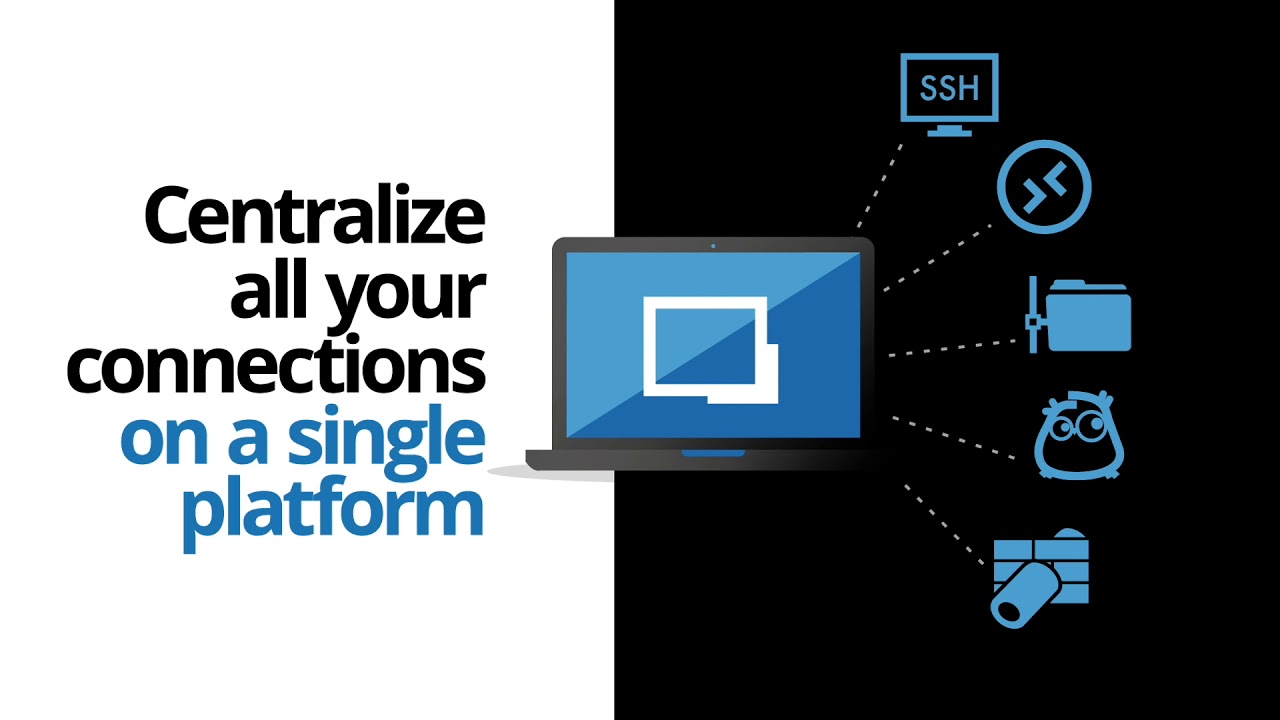 Centralize all your connections on a single platform

SSH